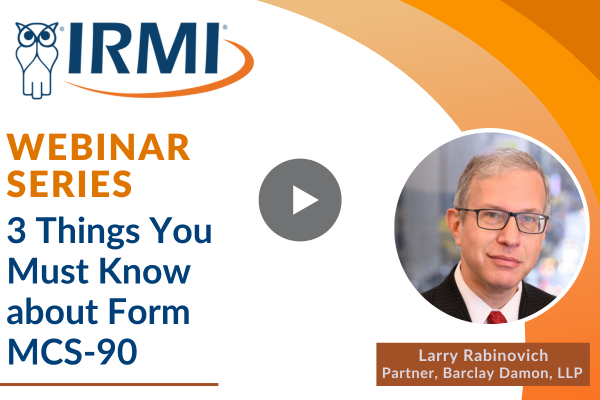 IRMI®

WEBINAR SERIES

3 Things You Must Know about Form MCS-90

Larry Rabinovich
Partner, Barclay Damon, LLP